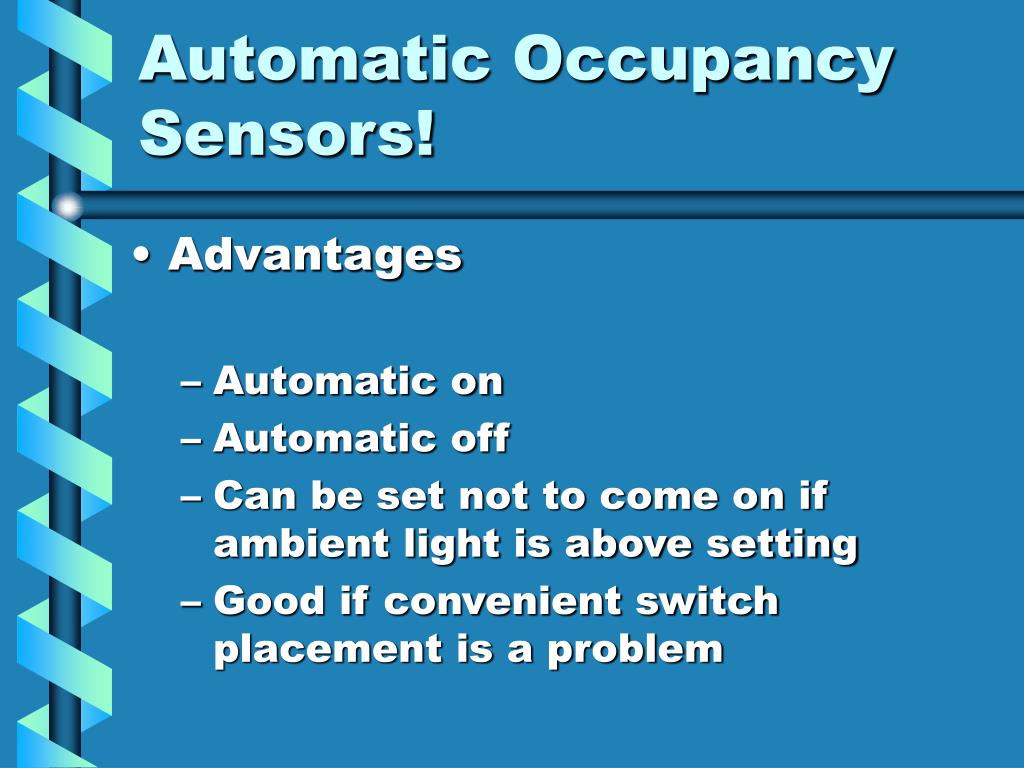 Automatic Occupancy Sensors!

• Advantages

– Automatic on
– Automatic off
– Can be set not to come on if ambient light is above setting
– Good if convenient switch placement is a problem